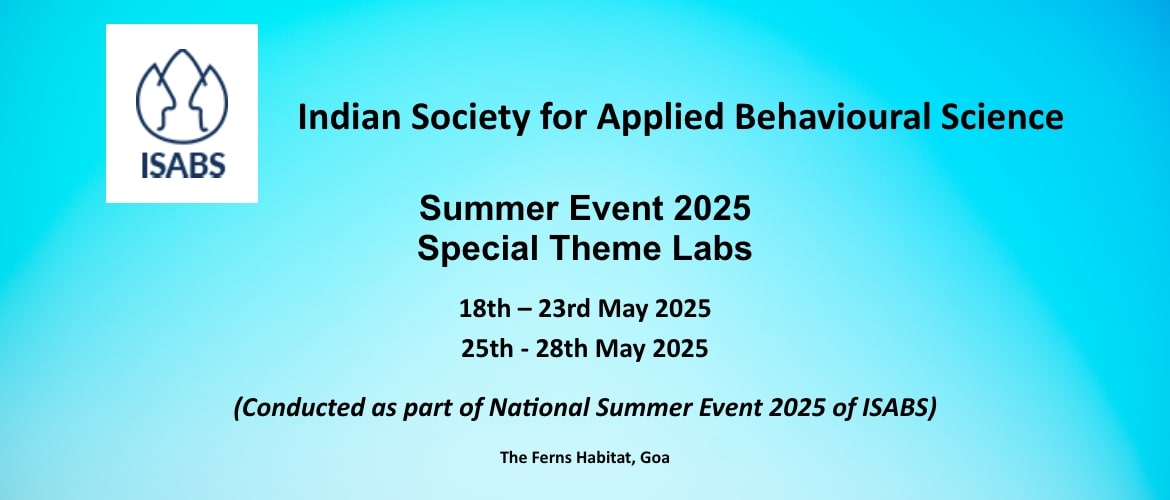 ISABS

Indian Society for Applied Behavioural Science

Summer Event 2025
Special Theme Labs

18th – 23rd May 2025
25th - 28th May 2025

(Conducted as part of National Summer Event 2025 of ISABS)

The Ferns Habitat, Goa